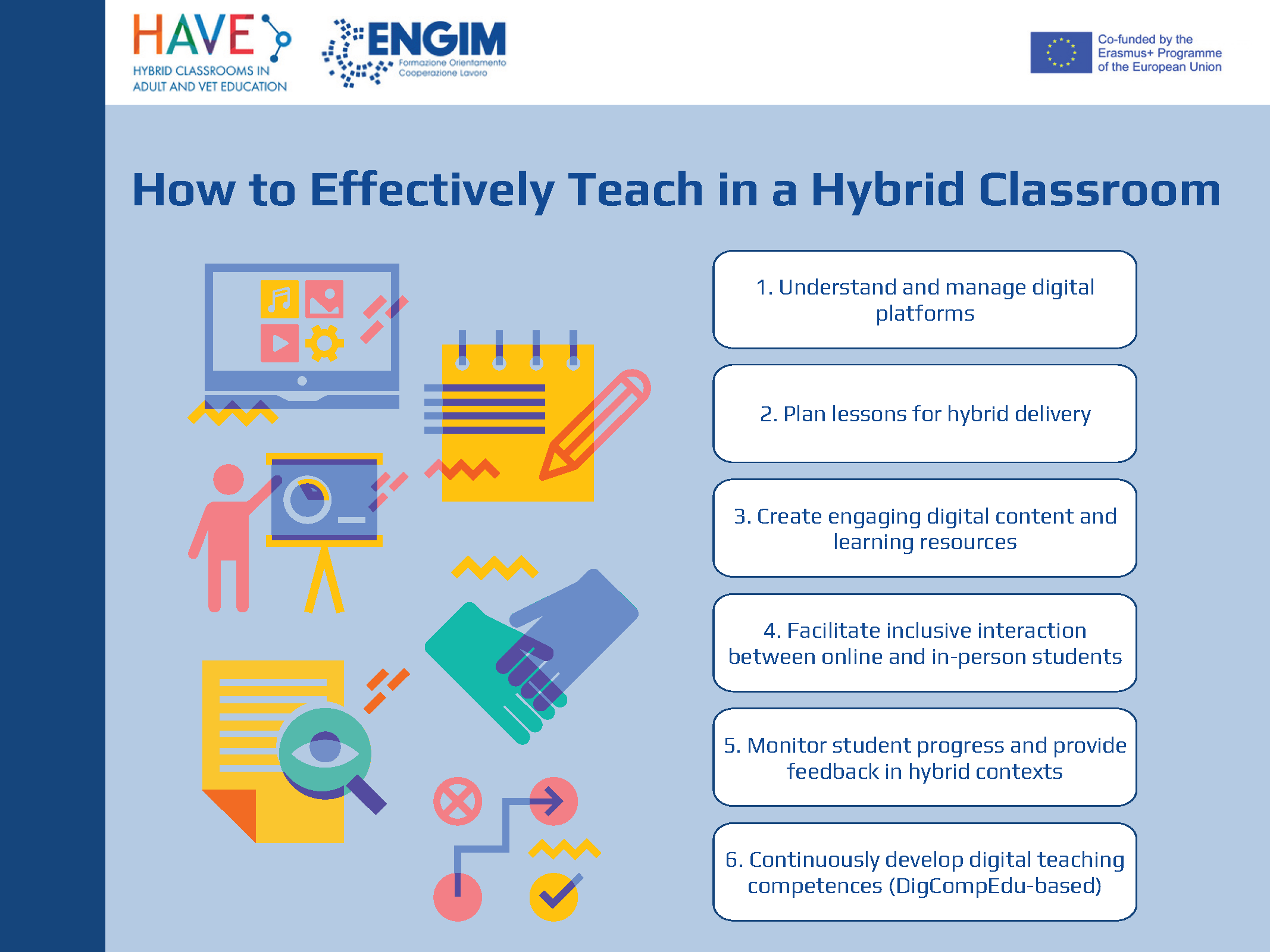 HAVE
HYBRID CLASSROOMS IN ADULT AND VET EDUCATION

ENGIM
Formazione Orientamento Cooperazione Lavoro

Co-funded by the Erasmus+ Programme of the European Union

How to Effectively Teach in a Hybrid Classroom

1. Understand and manage digital platforms

2. Plan lessons for hybrid delivery

3. Create engaging digital content and learning resources

4. Facilitate inclusive interaction between online and in-person students

5. Monitor student progress and provide feedback in hybrid contexts

6. Continuously develop digital teaching competences (DigCompEdu-based)